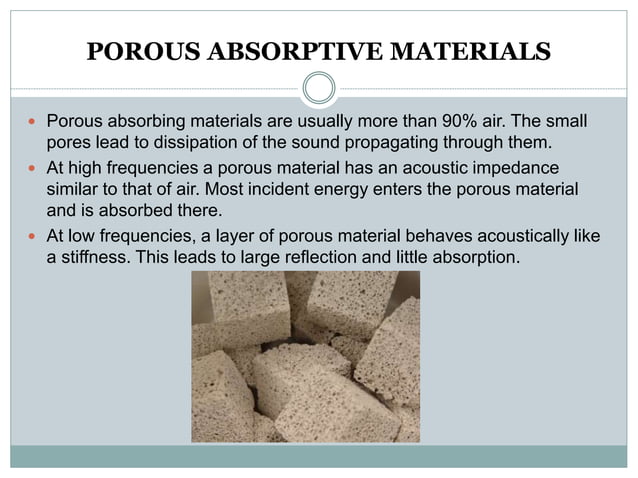 POROUS ABSORPTIVE MATERIALS

- Porous absorbing materials are usually more than 90% air. The small pores lead to dissipation of the sound propagating through them.
- At high frequencies a porous material has an acoustic impedance similar to that of air. Most incident energy enters the porous material and is absorbed there.
- At low frequencies, a layer of porous material behaves acoustically like a stiffness. This leads to large reflection and little absorption.